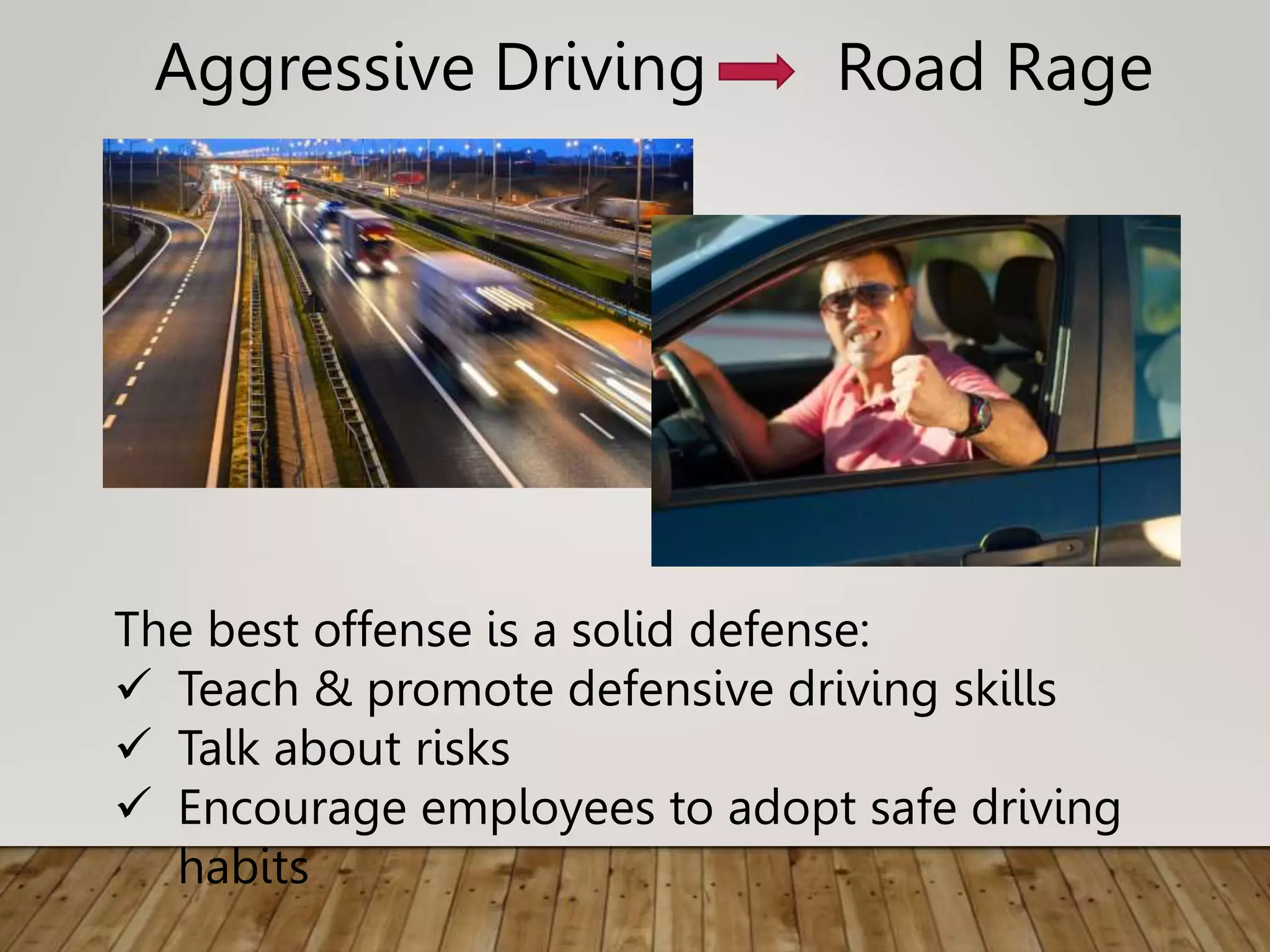 Aggressive Driving → Road Rage

The best offense is a solid defense:
✓ Teach & promote defensive driving skills
✓ Talk about risks
✓ Encourage employees to adopt safe driving habits